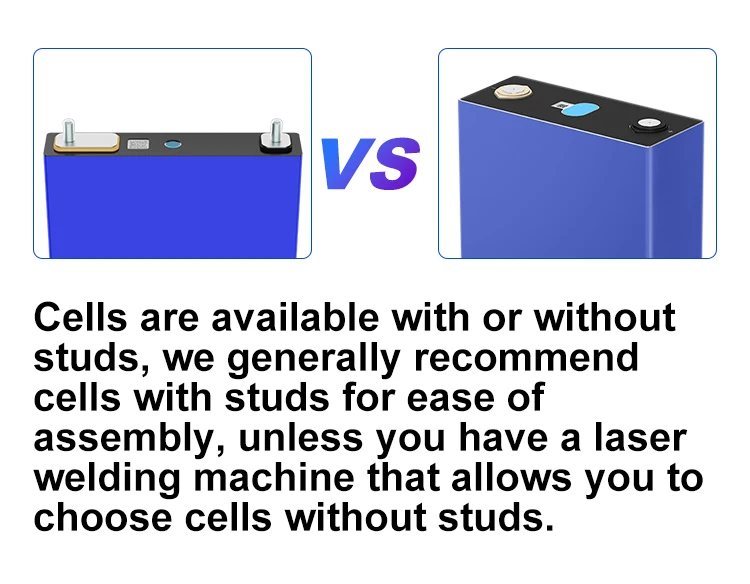 VS

Cells are available with or without studs, we generally recommend cells with studs for ease of assembly, unless you have a laser welding machine that allows you to choose cells without studs.